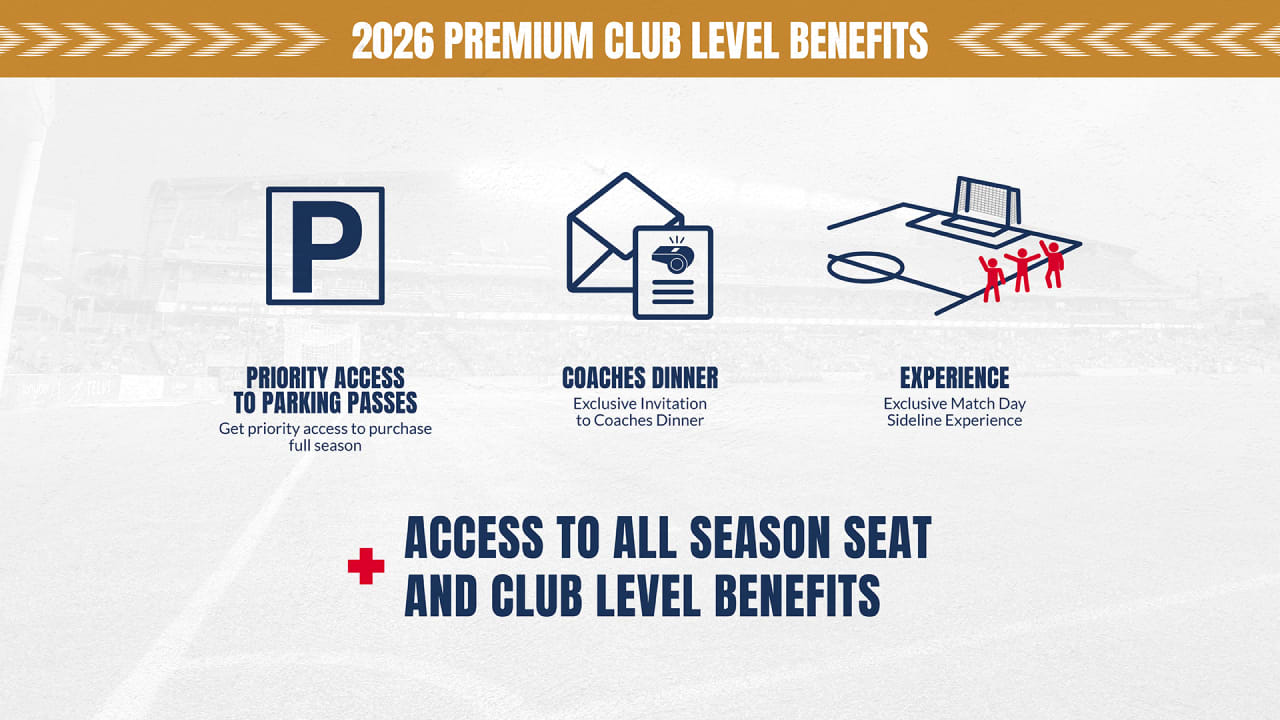 2026 PREMIUM CLUB LEVEL BENEFITS

P

PRIORITY ACCESS TO PARKING PASSES
Get priority access to purchase full season

COACHES DINNER
Exclusive Invitation to Coaches Dinner

EXPERIENCE
Exclusive Match Day Sideline Experience

+ ACCESS TO ALL SEASON SEAT AND CLUB LEVEL BENEFITS